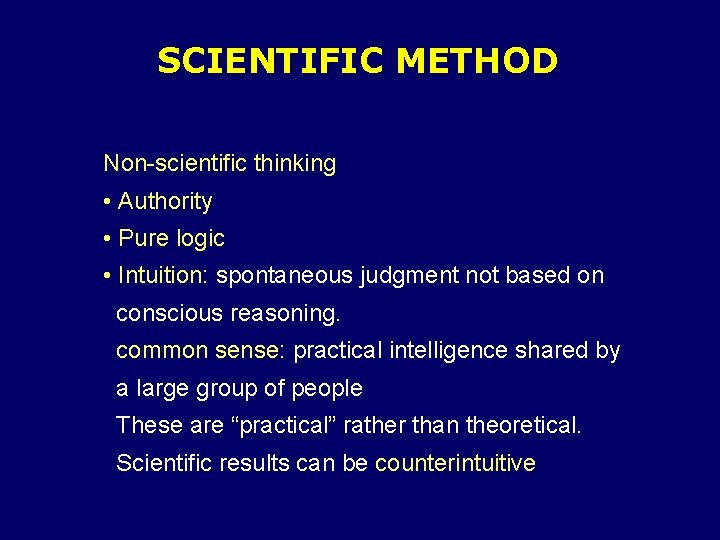 SCIENTIFIC METHOD

Non-scientific thinking

• Authority

• Pure logic

• Intuition: spontaneous judgment not based on conscious reasoning.

common sense: practical intelligence shared by a large group of people

These are “practical” rather than theoretical.

Scientific results can be counterintuitive